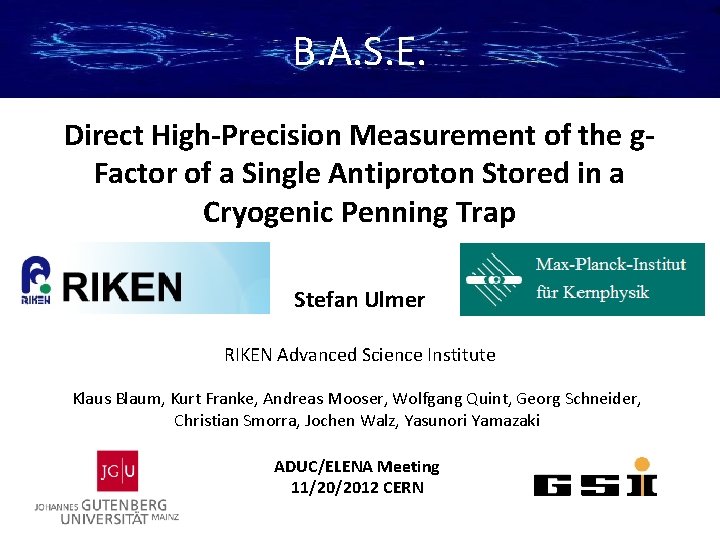 B.A.S.E.

Direct High-Precision Measurement of the g-Factor of a Single Antiproton Stored in a Cryogenic Penning Trap

RIKEN RIKEN

Stefan Ulmer

Max-Planck-Institut für Kernphysik

RIKEN Advanced Science Institute

Klaus Blaum, Kurt Franke, Andreas Mooser, Wolfgang Quint, Georg Schneider, Christian Smorra, Jochen Walz, Yasunori Yamazaki

JG|U JOHANNES GUTENBERG UNIVERSITÄT MAINZ

ADUC/ELENA Meeting
11/20/2012 CERN

GSI